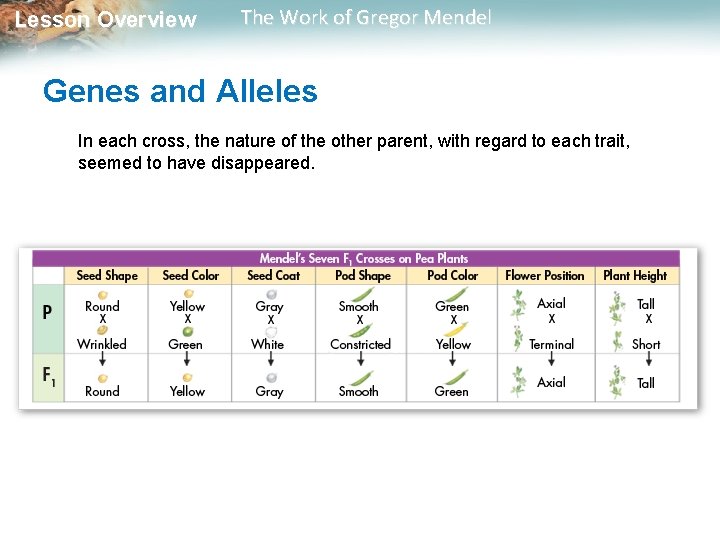 Lesson Overview The Work of Gregor Mendel

Genes and Alleles

In each cross, the nature of the other parent, with regard to each trait, seemed to have disappeared.

Mendel's Seven $F_1$ Crosses on Pea Plants

| | Seed Shape | Seed Color | Seed Coat | Pod Shape | Pod Color | Flower Position | Plant Height |
|---|---|---|---|---|---|---|---|
| P | Round X Wrinkled | Yellow X Green | Gray X White | Smooth X Constricted | Green X Yellow | Axial X Terminal | Tall X Short |
| $F_1$ | Round | Yellow | Gray | Smooth | Green | Axial | Tall |